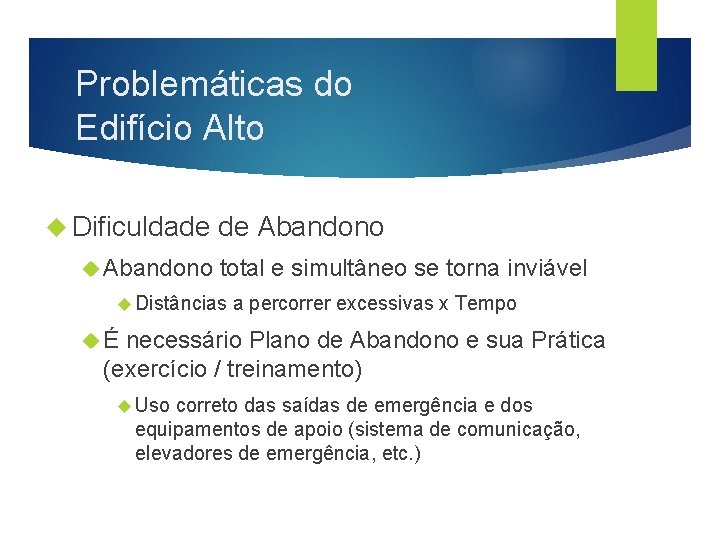 Problemáticas do Edifício Alto

Dificuldade de Abandono

Abandono total e simultâneo se torna inviável

Distâncias a percorrer excessivas x Tempo

É necessário Plano de Abandono e sua Prática (exercício / treinamento)

Uso correto das saídas de emergência e dos equipamentos de apoio (sistema de comunicação, elevadores de emergência, etc.)